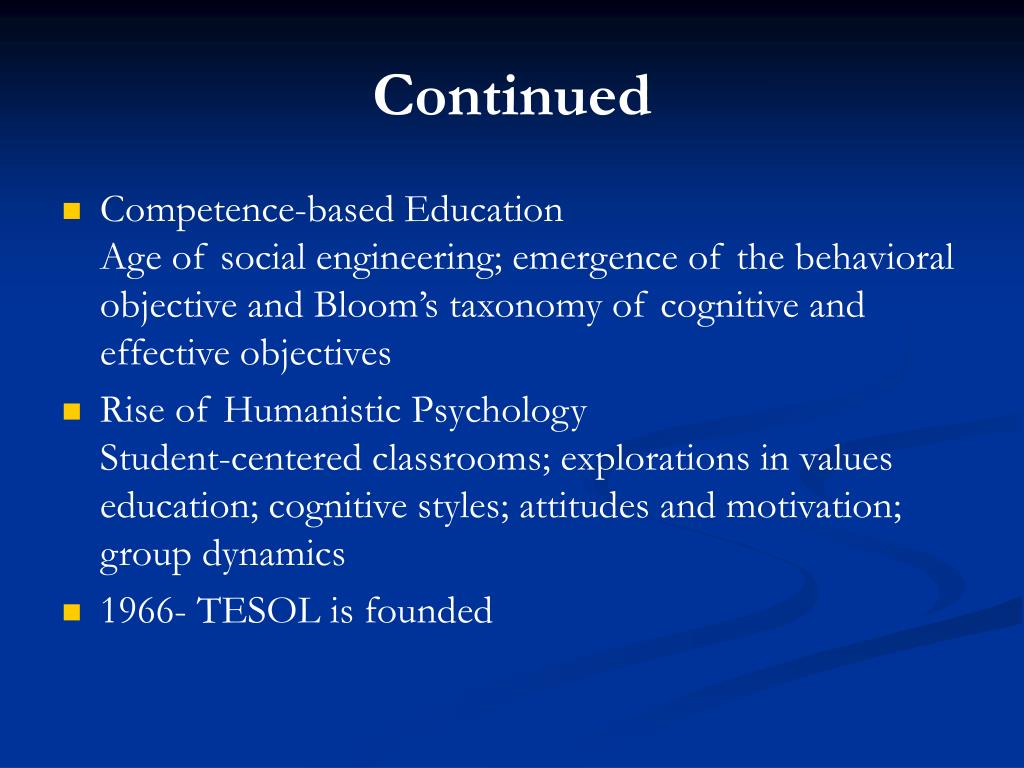 Continued

Competence-based Education
Age of social engineering; emergence of the behavioral objective and Bloom’s taxonomy of cognitive and effective objectives

Rise of Humanistic Psychology
Student-centered classrooms; explorations in values education; cognitive styles; attitudes and motivation; group dynamics

1966- TESOL is founded